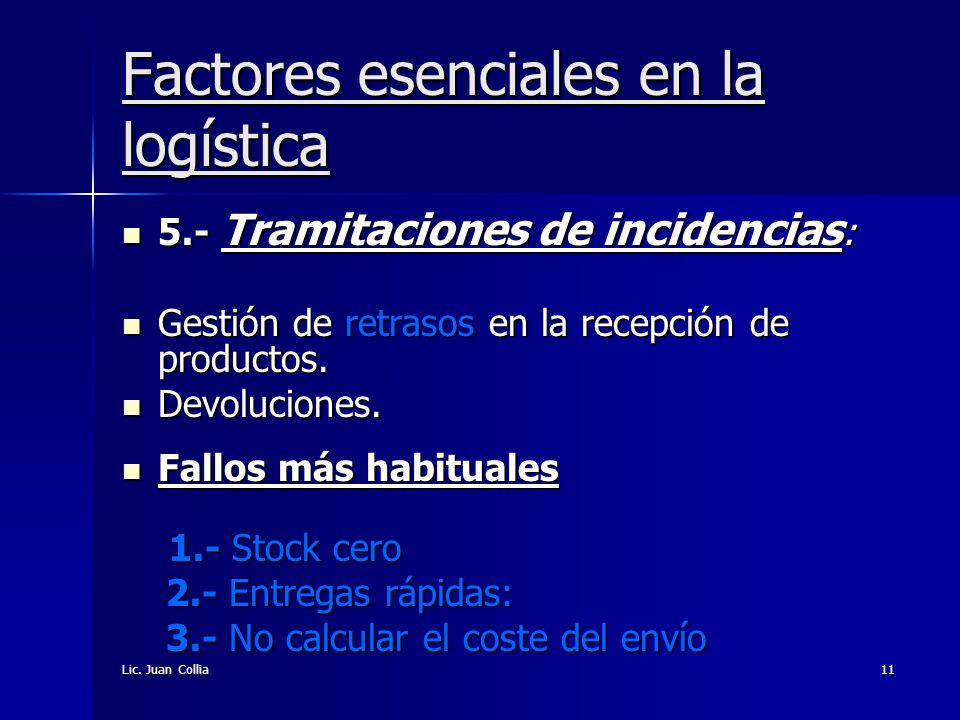 Factores esenciales en la logística

5.- Tramitaciones de incidencias:

Gestión de retrasos en la recepción de productos.

Devoluciones.

Fallos más habituales

1.- Stock cero
2.- Entregas rápidas:
3.- No calcular el coste del envío

Lic. Juan Collia

11